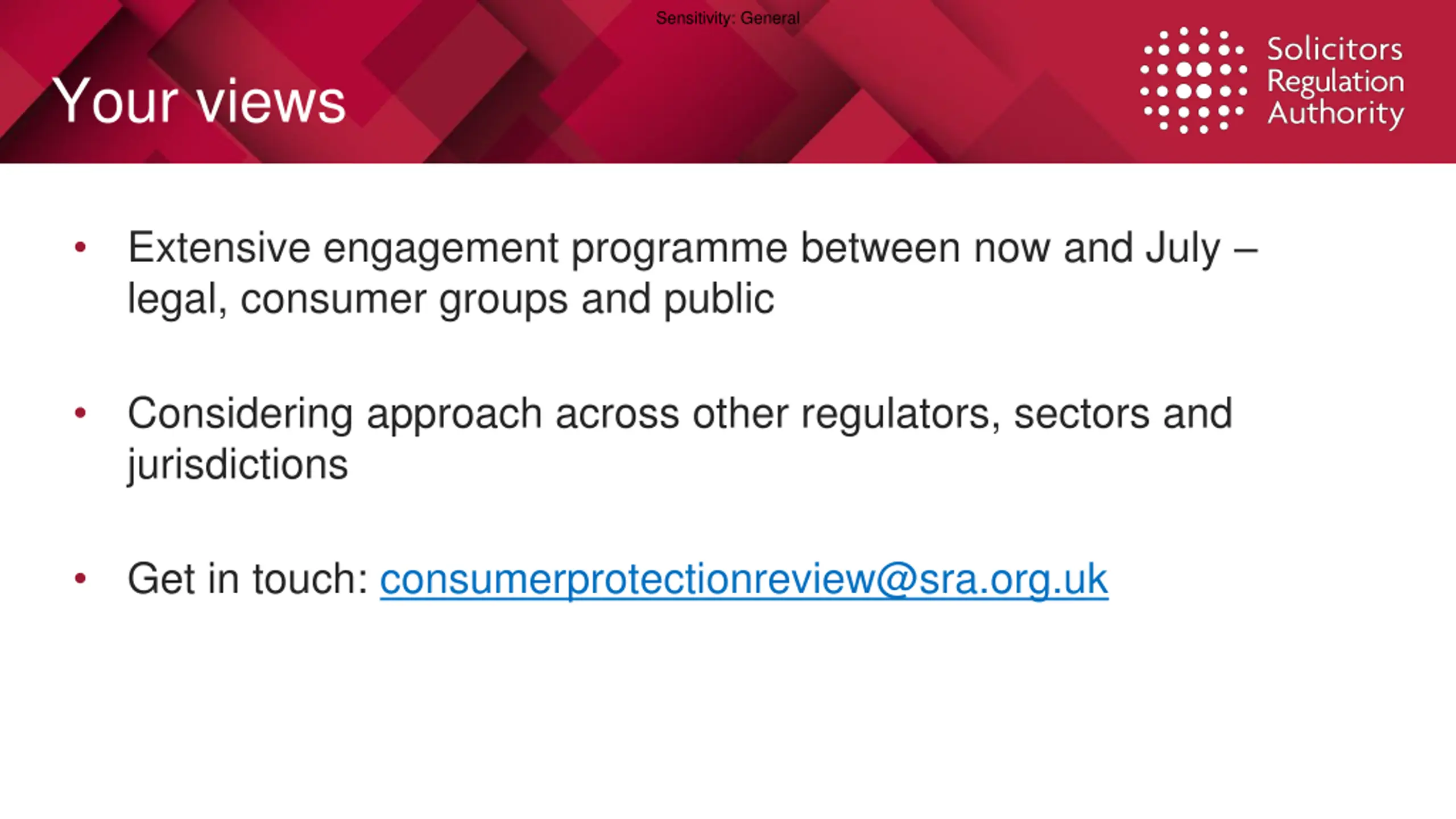 Sensitivity: General

Your views

Solicitors Regulation Authority

• Extensive engagement programme between now and July – legal, consumer groups and public

• Considering approach across other regulators, sectors and jurisdictions

• Get in touch: consumerprotectionreview@sra.org.uk